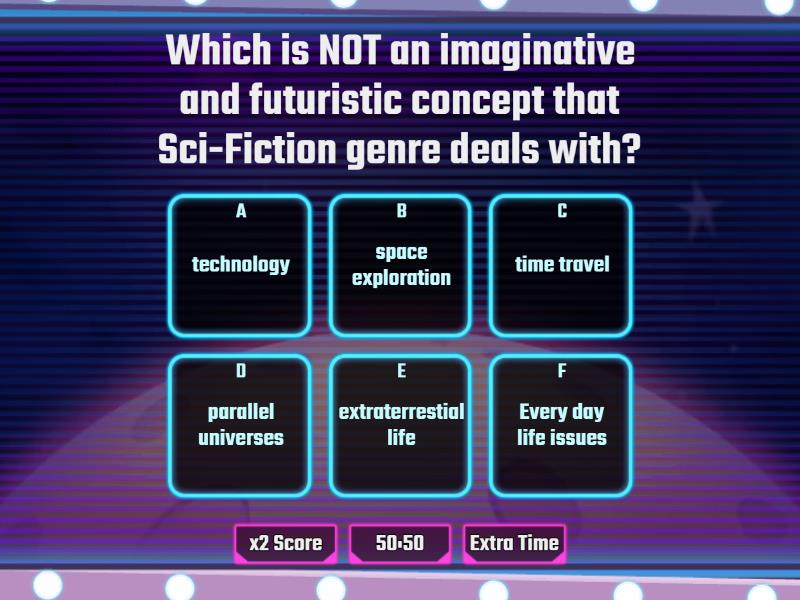 Which is NOT an imaginative and futuristic concept that Sci-Fiction genre deals with?

A
technology

B
space exploration

C
time travel

D
parallel universes

E
extraterrestial life

F
Every day life issues

x2 Score

50:50

Extra Time